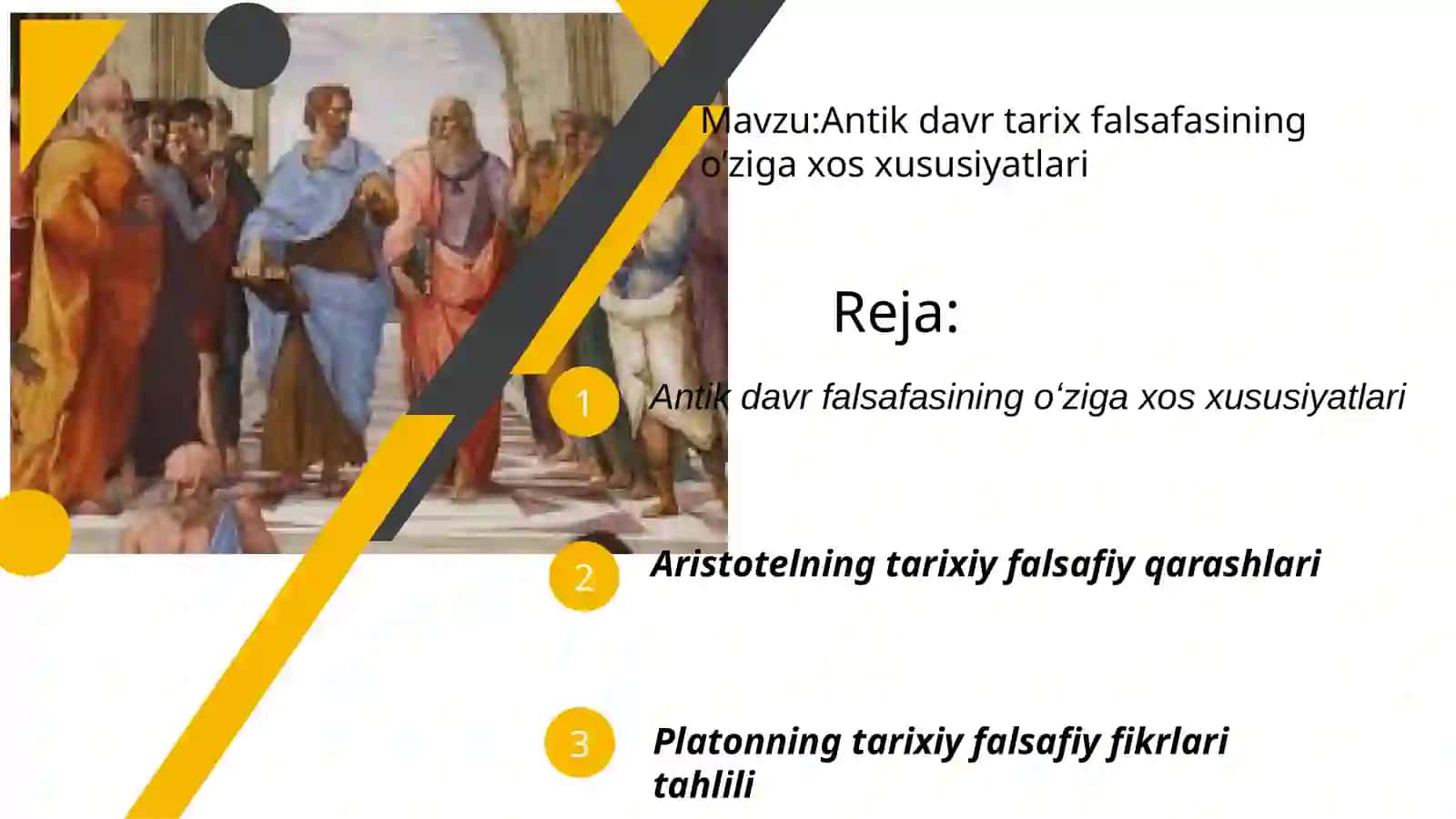 Mavzu:Antik davr tarix falsafasining o'ziga xos xususiyatlari

Reja:

1 Antik davr falsafasining o'ziga xos xususiyatlari

2 Aristotelning tarixiy falsafiy qarashlari

3 Platonning tarixiy falsafiy fikrlari tahlili